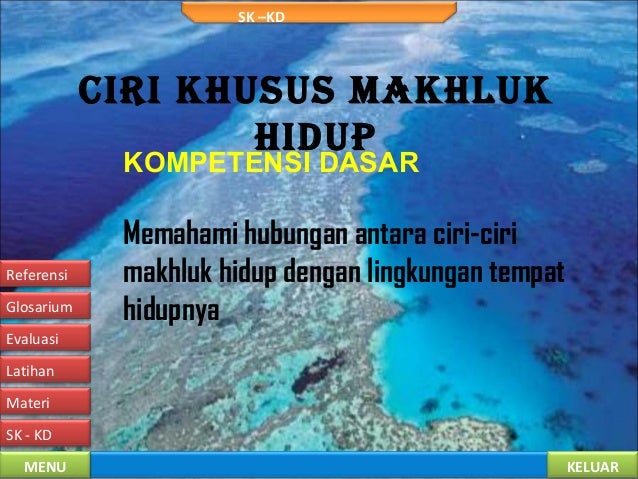 SK –KD

CIRI KHUSUS MAKHLUK HIDUP

KOMPETENSI DASAR

Memahami hubungan antara ciri-ciri makhluk hidup dengan lingkungan tempat hidupnya

Referensi
Glosarium
Evaluasi
Latihan
Materi
SK - KD

MENU

KELUAR